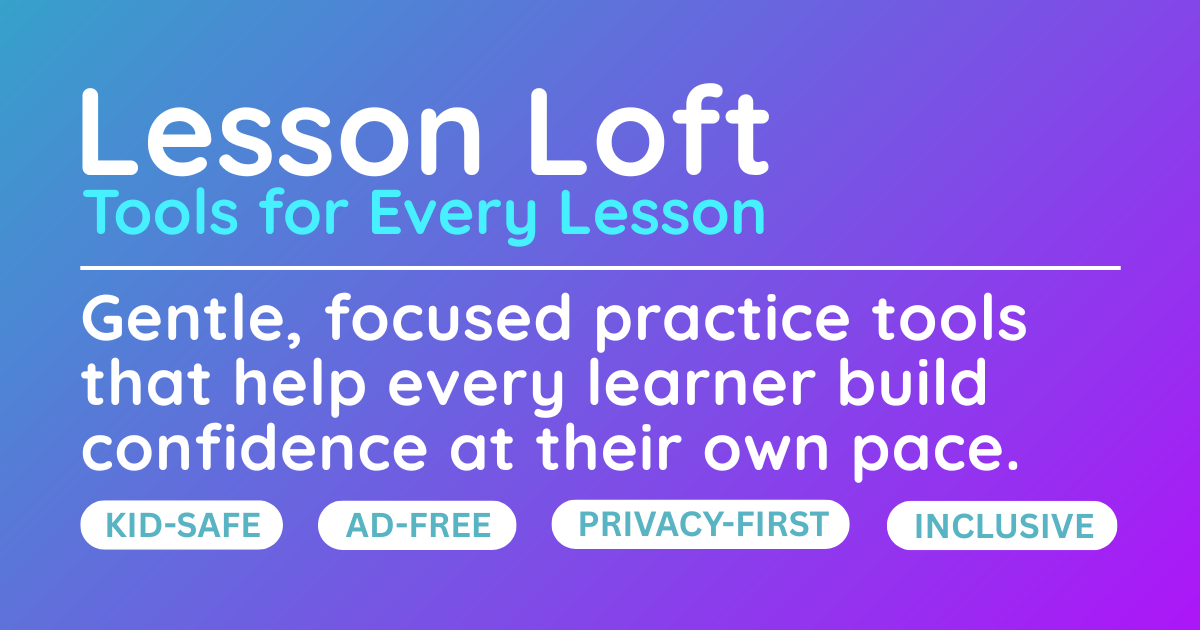 Lesson Loft

Tools for Every Lesson

Gentle, focused practice tools that help every learner build confidence at their own pace.

KID-SAFE AD-FREE PRIVACY-FIRST INCLUSIVE